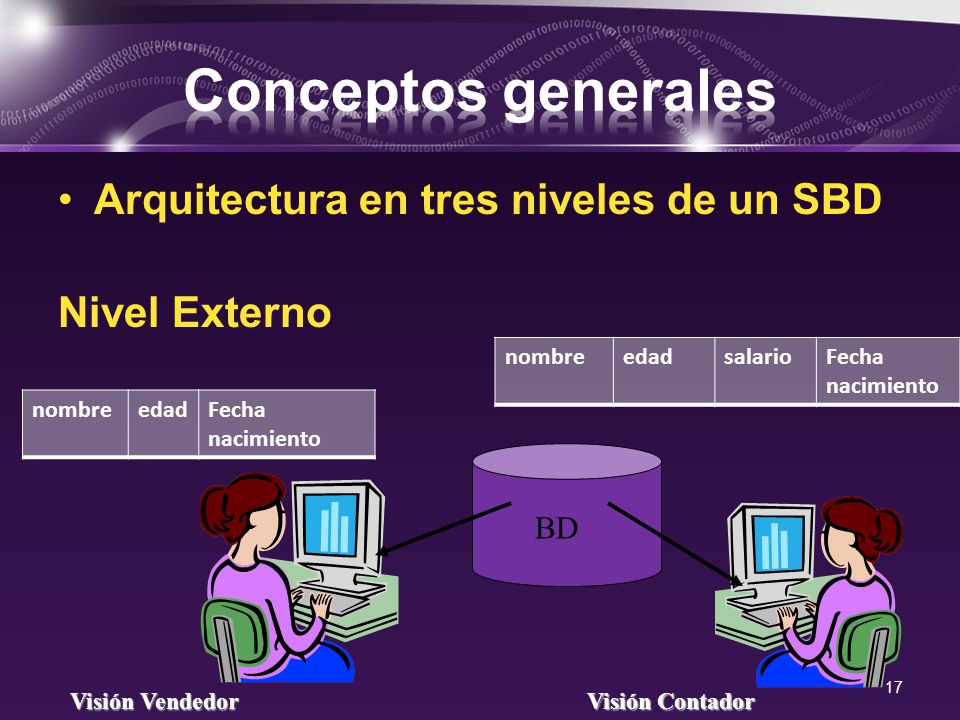 Conceptos generales

• Arquitectura en tres niveles de un SBD

Nivel Externo

| nombre | edad | salario | Fecha nacimiento |
|---|---|---|---|

| nombre | edad | Fecha nacimiento |
|---|---|---|

BD

Visión Vendedor

Visión Contador

17